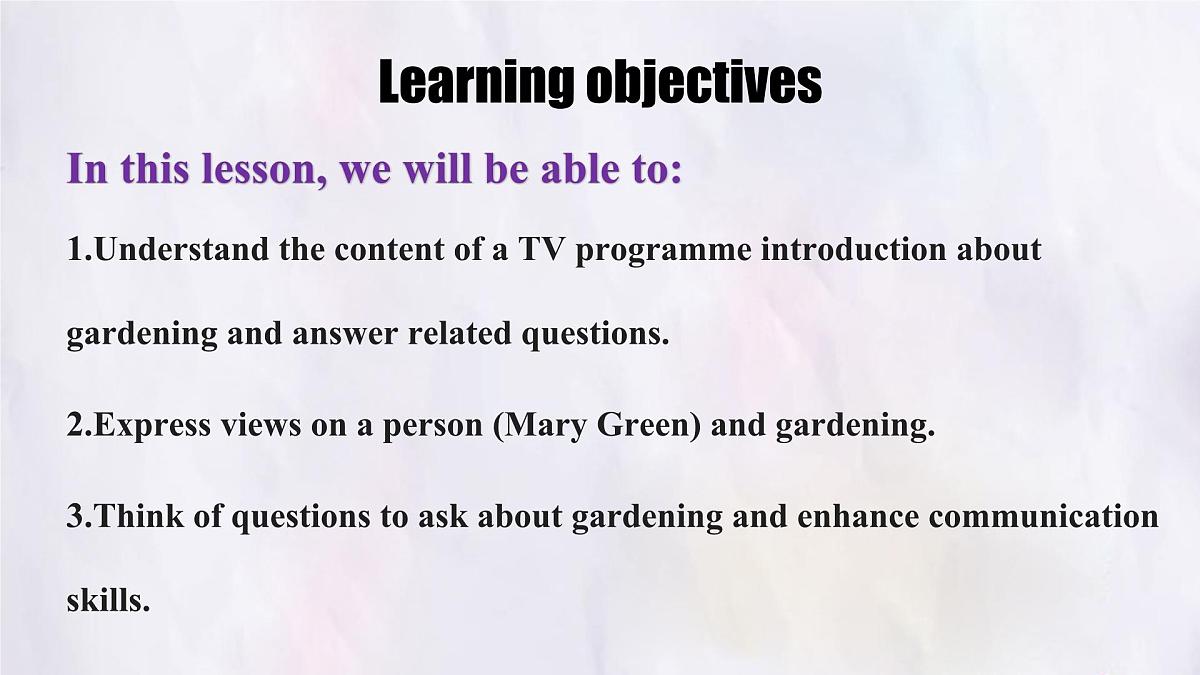 Learning objectives

In this lesson, we will be able to:

1.Understand the content of a TV programme introduction about gardening and answer related questions.

2.Express views on a person (Mary Green) and gardening.

3.Think of questions to ask about gardening and enhance communication skills.